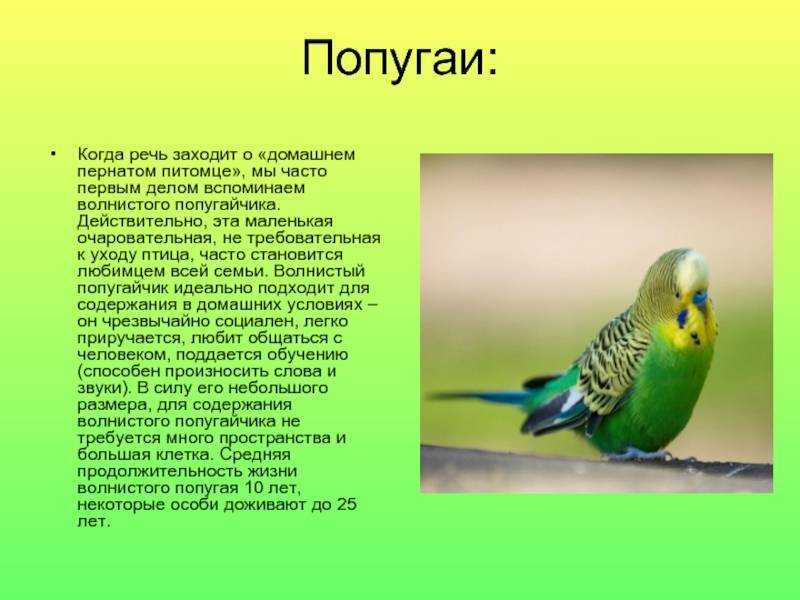 Попугаи:

• Когда речь заходит о «домашнем пернатом питомце», мы часто первым делом вспоминаем волнистого попугайчика. Действительно, эта маленькая очаровательная, не требовательная к уходу птица, часто становится любимцем всей семьи. Волнистый попугайчик идеально подходит для содержания в домашних условиях – он чрезвычайно социален, легко приручается, любит общаться с человеком, поддается обучению (способен произносить слова и звуки). В силу его небольшого размера, для содержания волнистого попугайчика не требуется много пространства и большая клетка. Средняя продолжительность жизни волнистого попугая 10 лет, некоторые особи доживают до 25 лет.